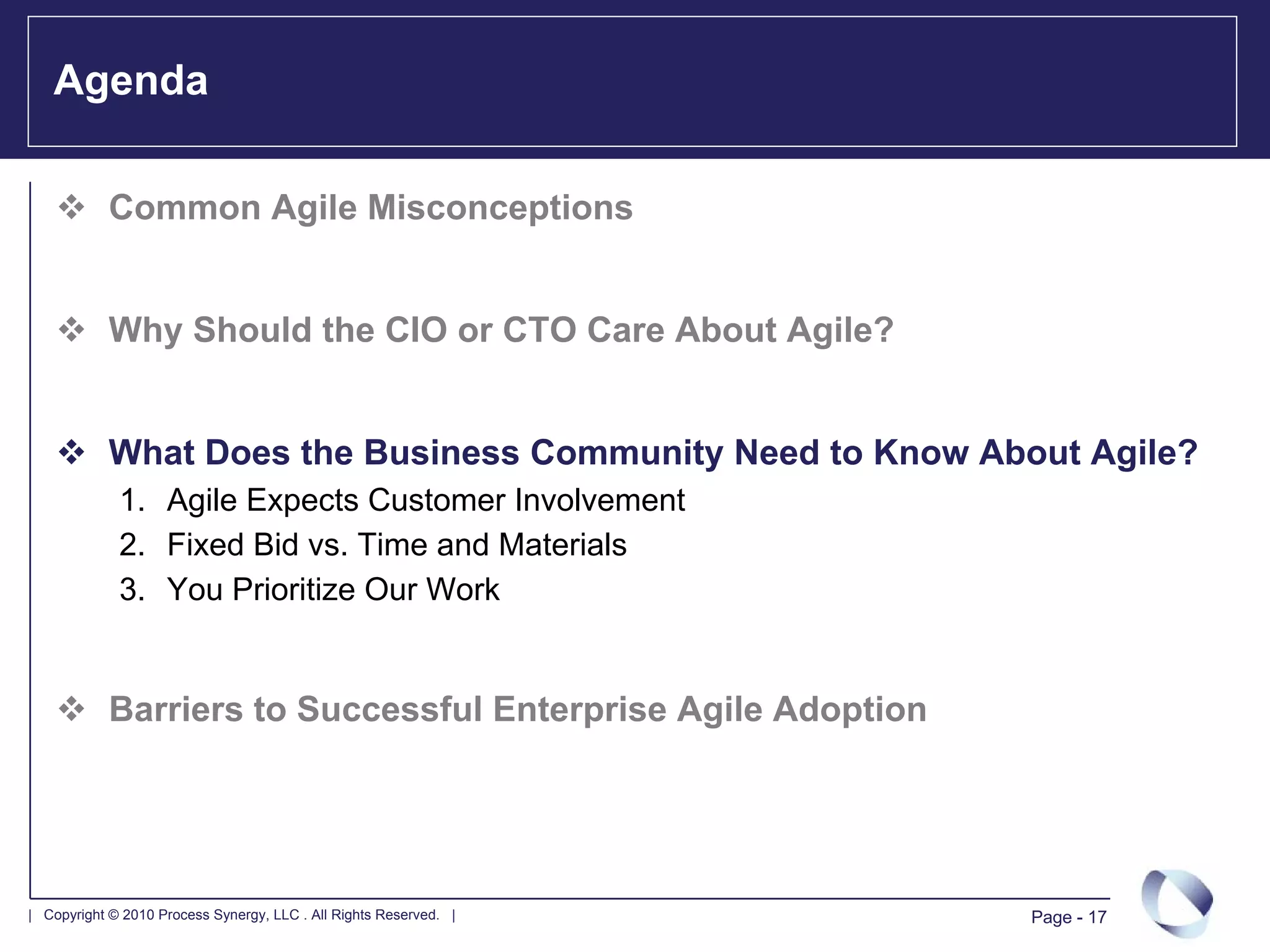 Agenda

❖ Common Agile Misconceptions

❖ Why Should the CIO or CTO Care About Agile?

❖ What Does the Business Community Need to Know About Agile?

1. Agile Expects Customer Involvement
2. Fixed Bid vs. Time and Materials
3. You Prioritize Our Work

❖ Barriers to Successful Enterprise Agile Adoption

| Copyright © 2010 Process Synergy, LLC . All Rights Reserved. |

Page - 17